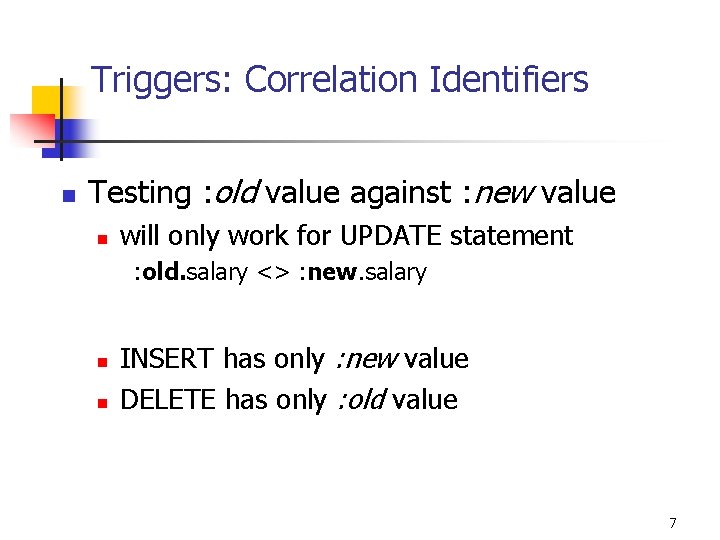 Triggers: Correlation Identifiers

Testing :old value against :new value

will only work for UPDATE statement
:old.salary <> :new.salary

INSERT has only :new value

DELETE has only :old value

7